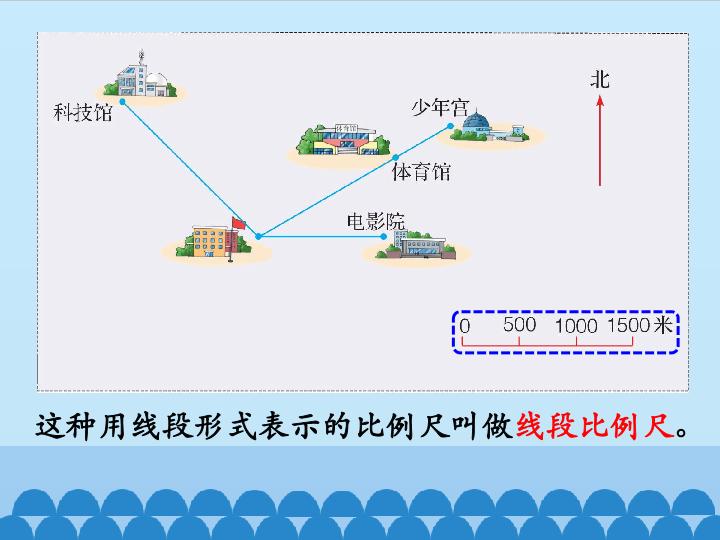 科技馆

北

少年宫

体育馆

电影院

0 500 1000 1500米

这种用线段形式表示的比例尺叫做线段比例尺。